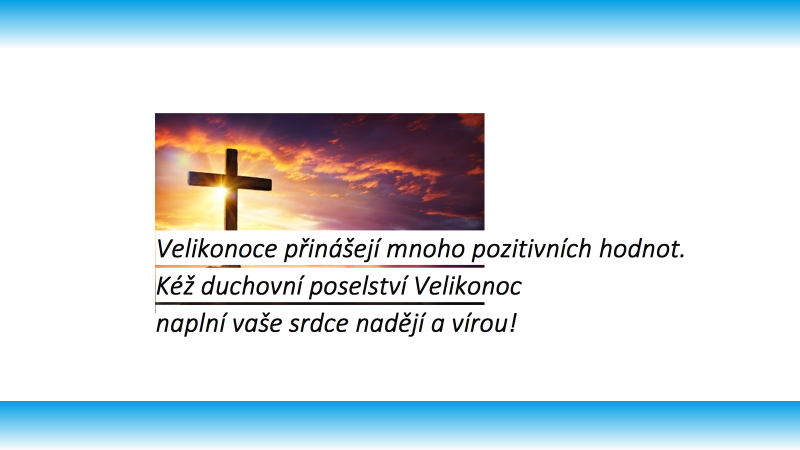 Velikonoce přinášejí mnoho pozitivních hodnot.
Kéž duchovní poselství Velikonoc
naplní vaše srdce nadějí a vírou!